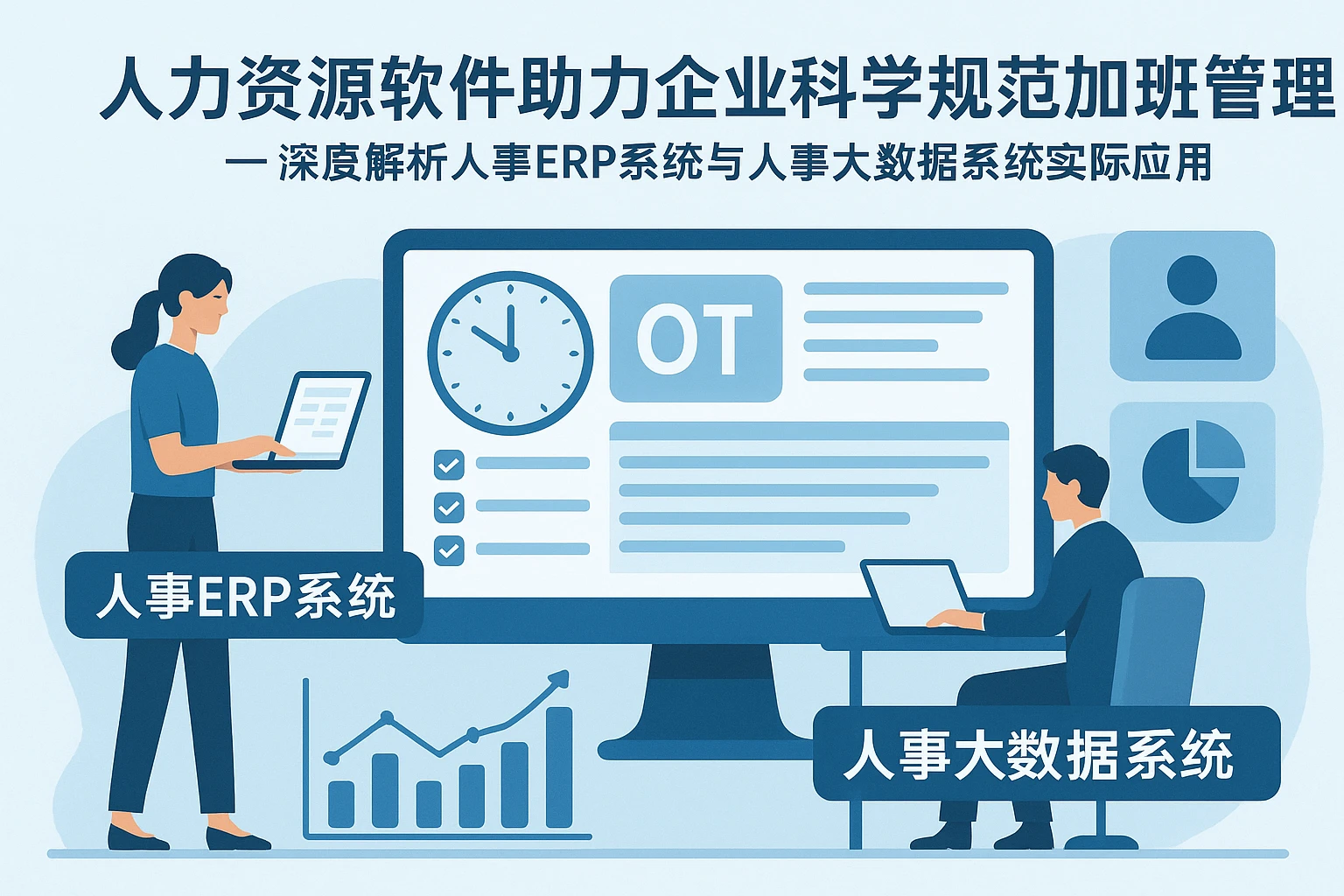 人力资源软件助力企业科学规范加班管理

— 深度解析人事ERP系统与人事大数据系统实际应用

OT

人事ERP系统

人事大数据系统